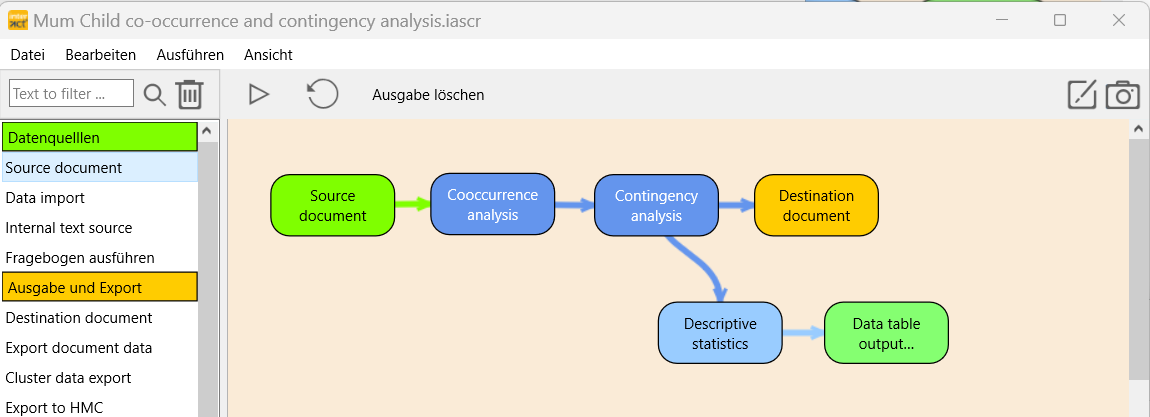 Mum Child co-occurrence and contingency analysis.iascr

Datei Bearbeiten Ausführen Ansicht

Text to filter ...

Ausgabe löschen

Datenquelllen
Source document
Data import
Internal text source
Fragebogen ausführen
Ausgabe und Export
Destination document
Export document data
Cluster data export
Export to HMC

Source document
Cooccurrence analysis
Contingency analysis
Destination document
Descriptive statistics
Data table output...